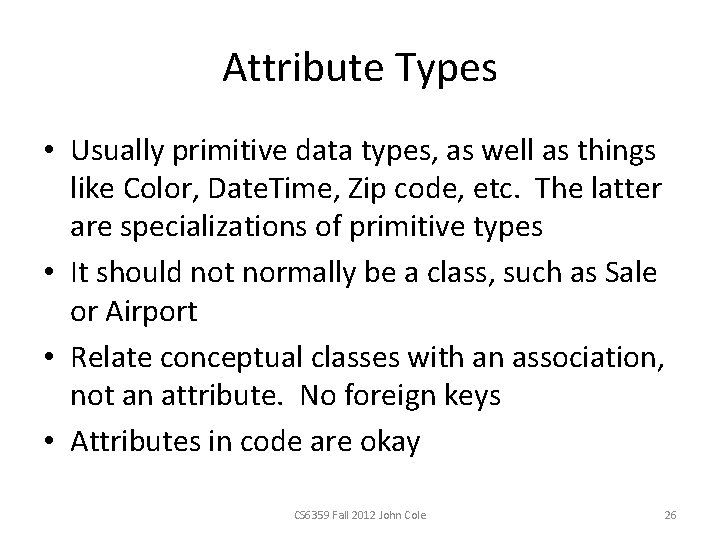 Attribute Types

• Usually primitive data types, as well as things like Color, DateTime, Zip code, etc. The latter are specializations of primitive types

• It should not normally be a class, such as Sale or Airport

• Relate conceptual classes with an association, not an attribute. No foreign keys

• Attributes in code are okay

CS6359 Fall 2012 John Cole

26